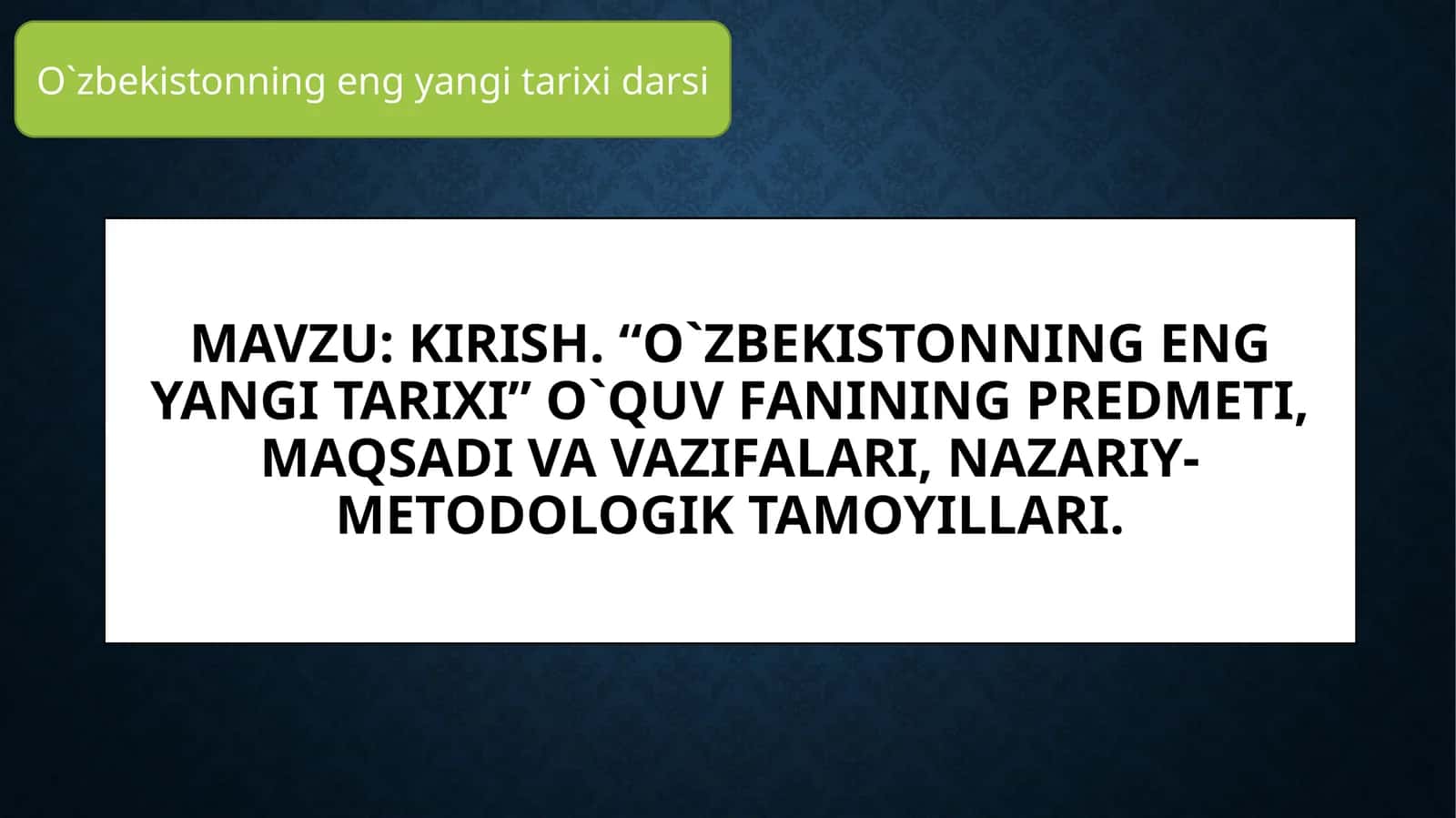 O`zbekistonning eng yangi tarixi darsi

MAVZU: KIRISH. “O`ZBEKISTONNING ENG YANGI TARIXI” O`QUV FANINING PREDMETI, MAQSADI VA VAZIFALARI, NAZARIY-METODOLOGIK TAMOYILLARI.